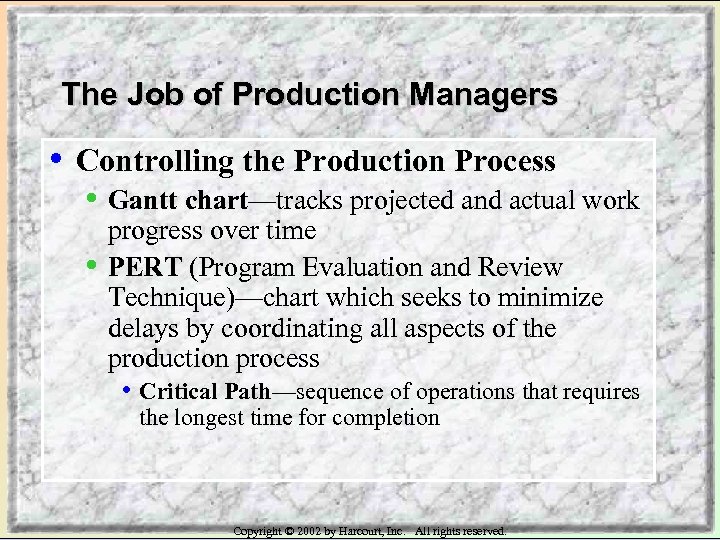 The Job of Production Managers

• Controlling the Production Process
 • Gantt chart—tracks projected and actual work progress over time
 • PERT (Program Evaluation and Review Technique)—chart which seeks to minimize delays by coordinating all aspects of the production process
  • Critical Path—sequence of operations that requires the longest time for completion

Copyright © 2002 by Harcourt, Inc. All rights reserved.